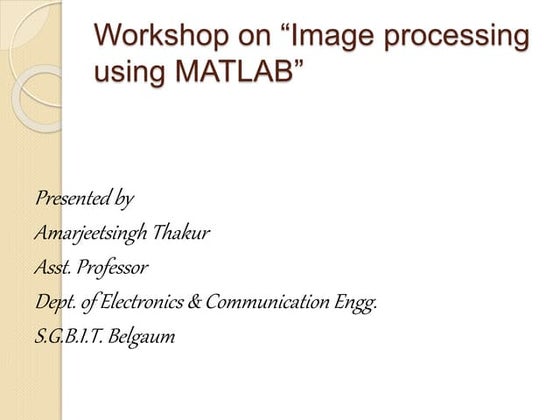 Workshop on “Image processing using MATLAB”

Presented by
Amarjeetsingh Thakur
Asst. Professor
Dept. of Electronics & Communication Engg.
S.G.B.I.T. Belgaum